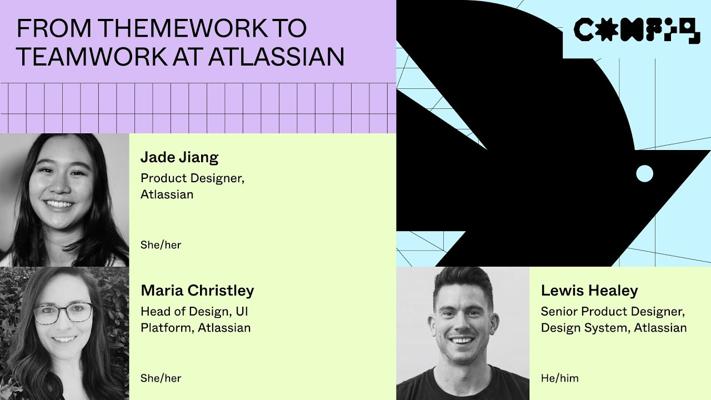 FROM THEMEWORK TO TEAMWORK AT ATLASSIAN

CONFIG

Jade Jiang
Product Designer, Atlassian

She/her

Maria Christley
Head of Design, UI Platform, Atlassian

She/her

Lewis Healey
Senior Product Designer, Design System, Atlassian

He/him